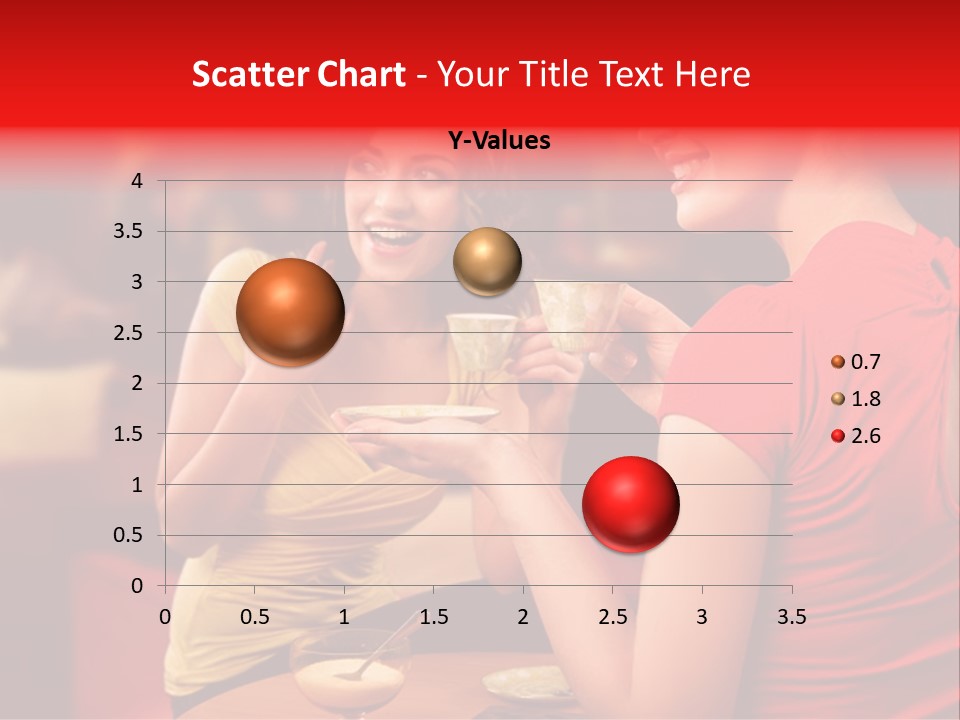 Scatter Chart - Your Title Text Here

Y-Values

4
3.5
3
2.5
2
1.5
1
0.5
0

0 0.5 1 1.5 2 2.5 3 3.5

0.7
1.8
2.6